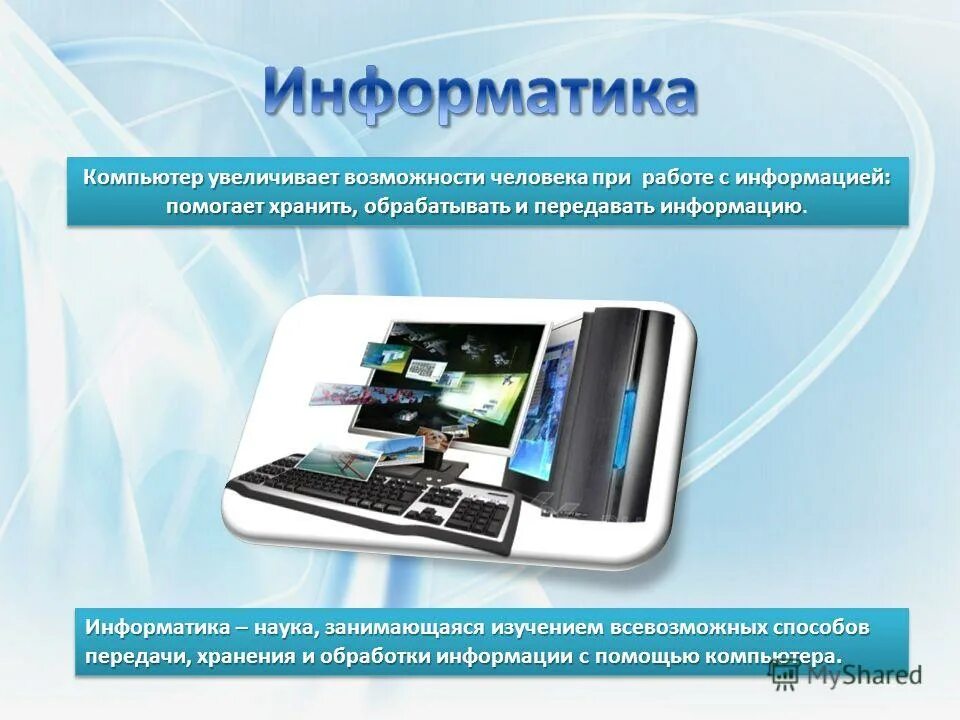 Информатика

Компьютер увеличивает возможности человека при работе с информацией: помогает хранить, обрабатывать и передавать информацию.

Информатика – наука, занимающаяся изучением всевозможных способов передачи, хранения и обработки информации с помощью компьютера.

MyShared